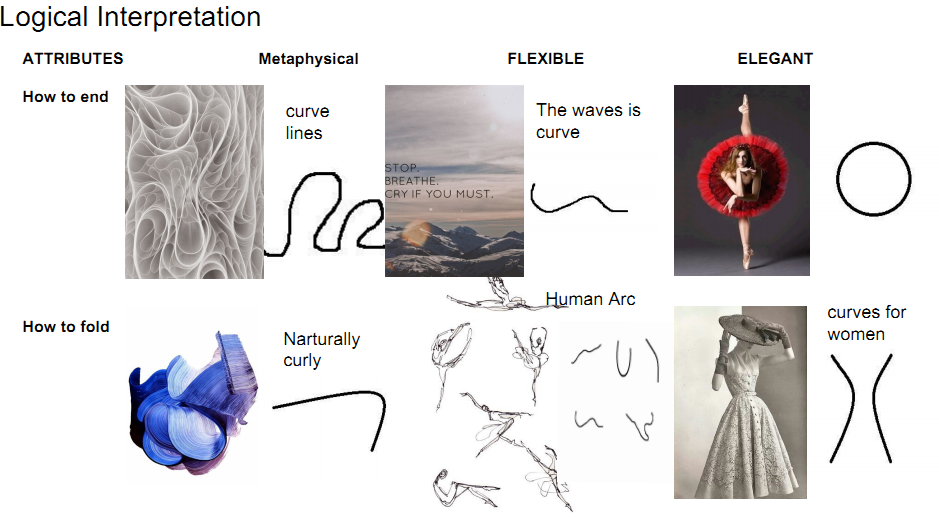 Logical Interpretation

ATTRIBUTES

Metaphysical

FLEXIBLE

ELEGANT

How to end

curve lines

STOP.
BREATHE.
CRY IF YOU MUST.

The waves is curve

How to fold

Narturally curly

Human Arc

curves for women